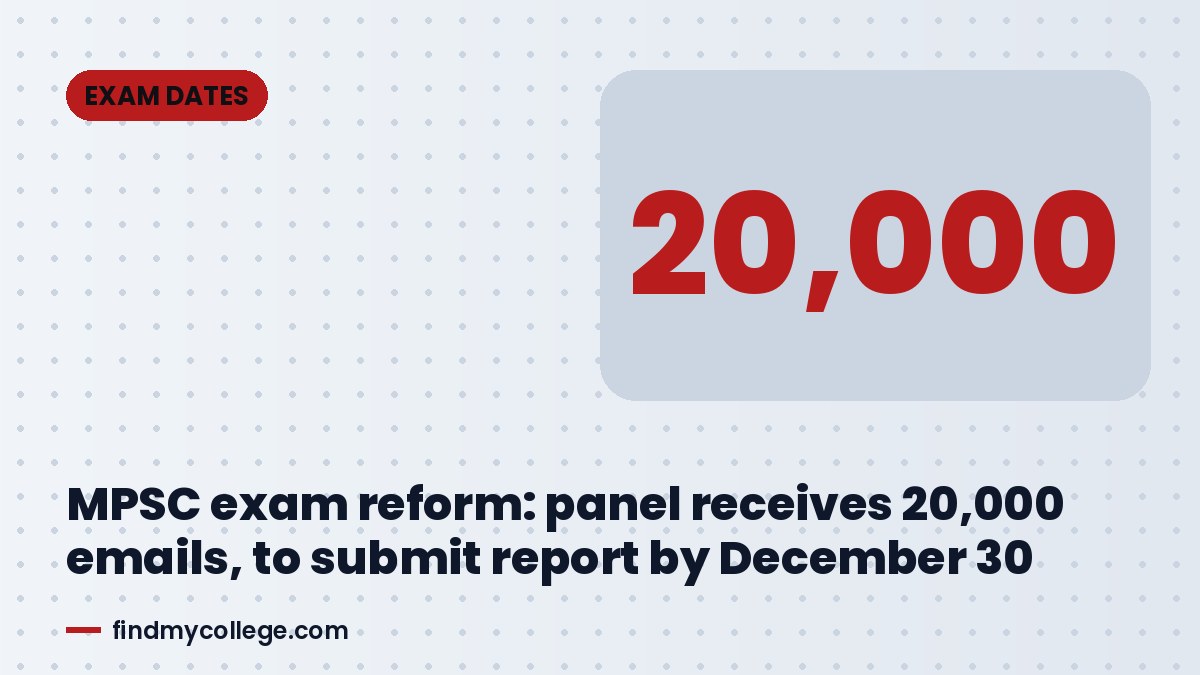 EXAM DATES

20,000

MPSC exam reform: panel receives 20,000 emails, to submit report by December 30

findmycollege.com